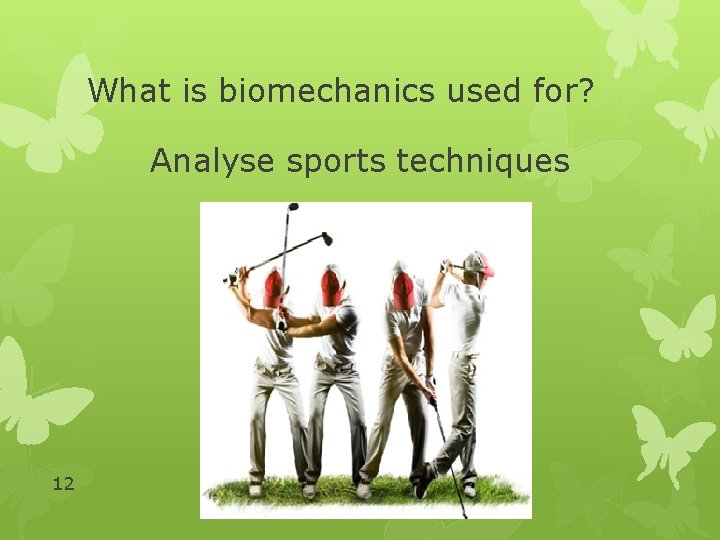 What is biomechanics used for?

Analyse sports techniques

12